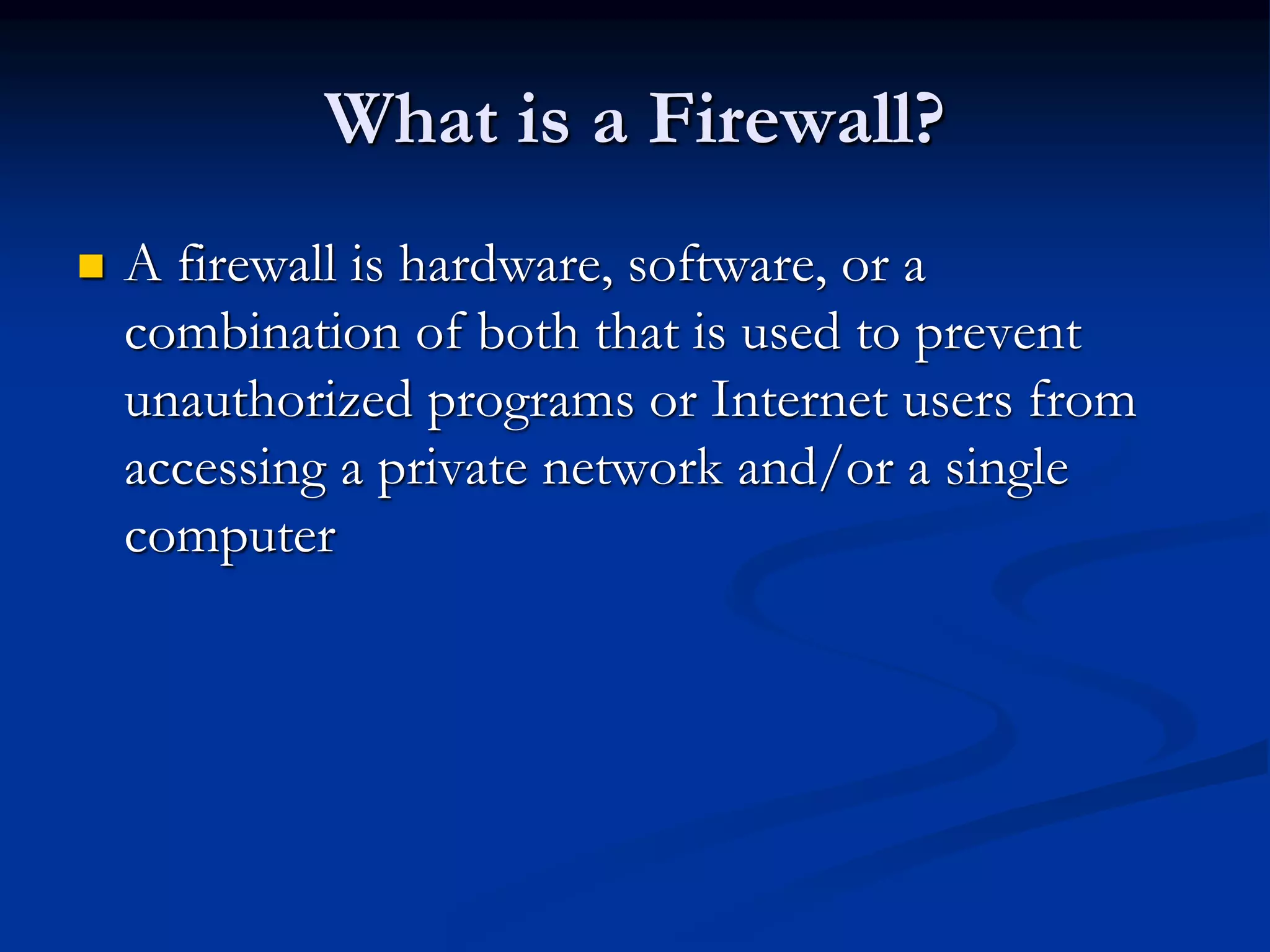 What is a Firewall?

A firewall is hardware, software, or a combination of both that is used to prevent unauthorized programs or Internet users from accessing a private network and/or a single computer